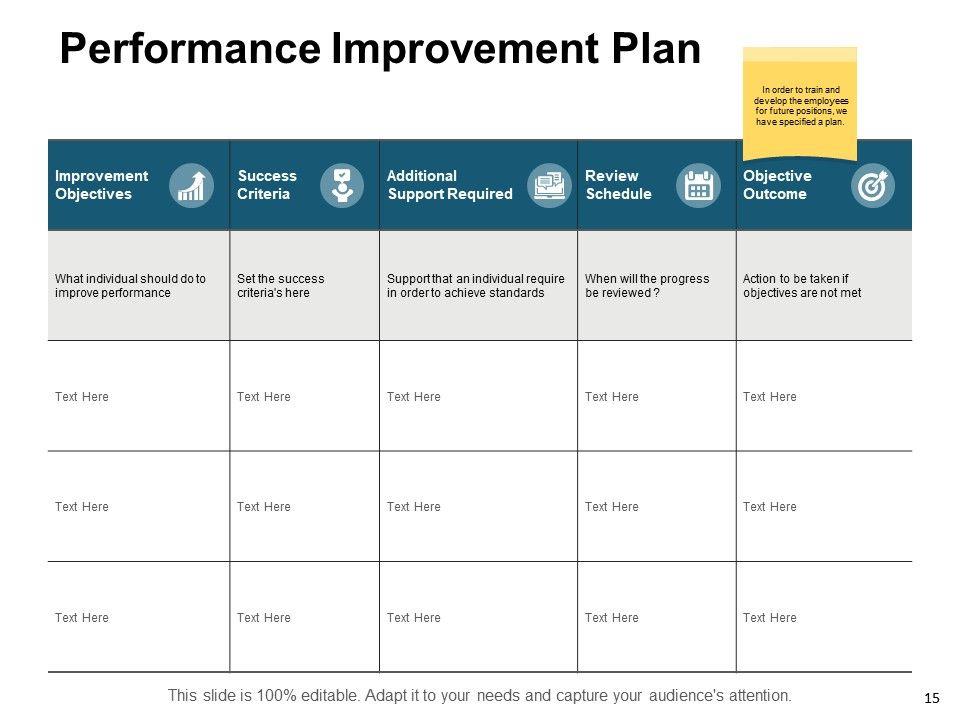 Performance Improvement Plan

In order to train and develop the employees for future positions, we have specified a plan.

| Improvement Objectives | Success Criteria | Additional Support Required | Review Schedule | Objective Outcome |
|---|---|---|---|---|
| What individual should do to improve performance | Set the success criteria's here | Support that an individual require in order to achieve standards | When will the progress be reviewed ? | Action to be taken if objectives are not met |
| Text Here | Text Here | Text Here | Text Here | Text Here |
| Text Here | Text Here | Text Here | Text Here | Text Here |
| Text Here | Text Here | Text Here | Text Here | Text Here |

This slide is 100% editable. Adapt it to your needs and capture your audience's attention.

15